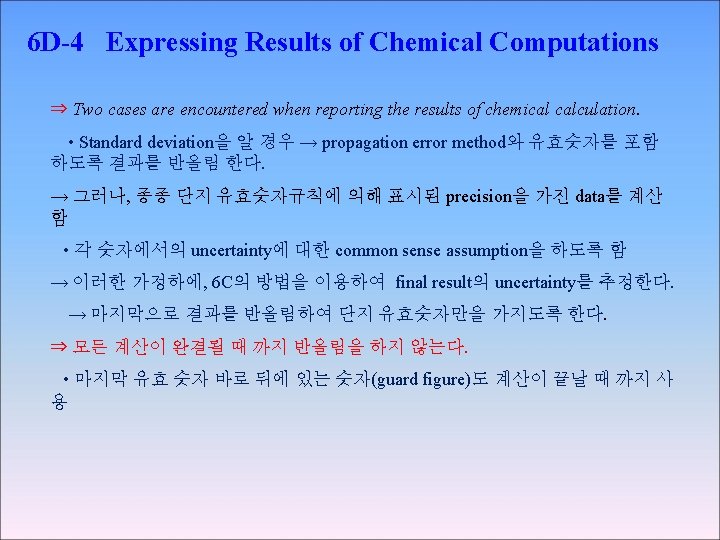 6D-4 Expressing Results of Chemical Computations

⇒ Two cases are encountered when reporting the results of chemical calculation.

• Standard deviation을 알 경우 → propagation error method와 유효숫자를 포함하도록 결과를 반올림 한다.

→ 그러나, 종종 단지 유효숫자규칙에 의해 표시된 precision을 가진 data를 계산함

• 각 숫자에서의 uncertainty에 대한 common sense assumption을 하도록 함

→ 이러한 가정하에, 6C의 방법을 이용하여 final result의 uncertainty를 추정한다.

→ 마지막으로 결과를 반올림하여 단지 유효숫자만을 가지도록 한다.

⇒ 모든 계산이 완결될 때 까지 반올림을 하지 않는다.

• 마지막 유효 숫자 바로 뒤에 있는 숫자(guard figure)도 계산이 끝날 때 까지 사용